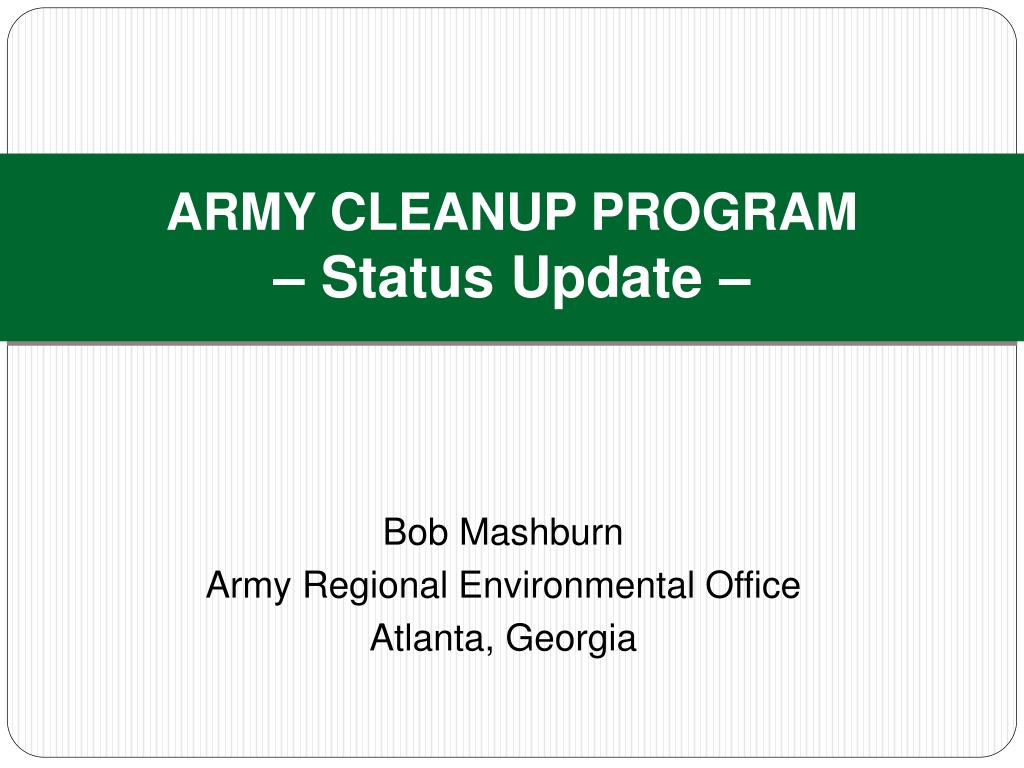 ARMY CLEANUP PROGRAM
– Status Update –

Bob Mashburn
Army Regional Environmental Office
Atlanta, Georgia